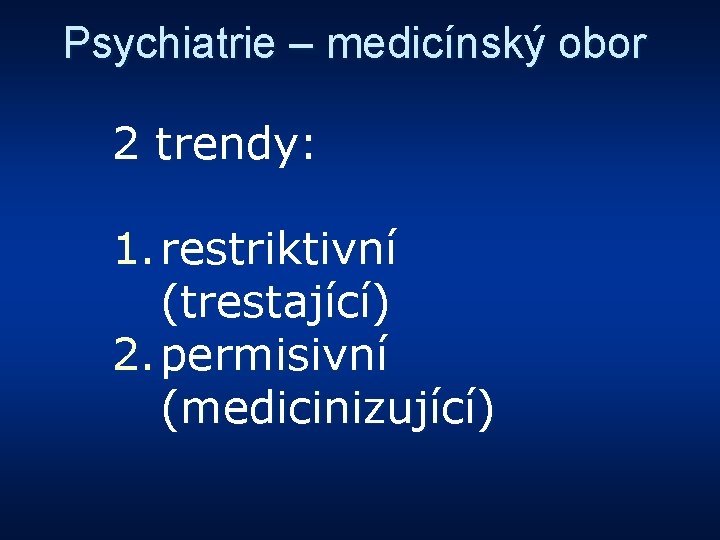 Psychiatrie – medicínský obor

2 trendy:

1. restriktivní (trestající)
2. permisivní (medicinizující)